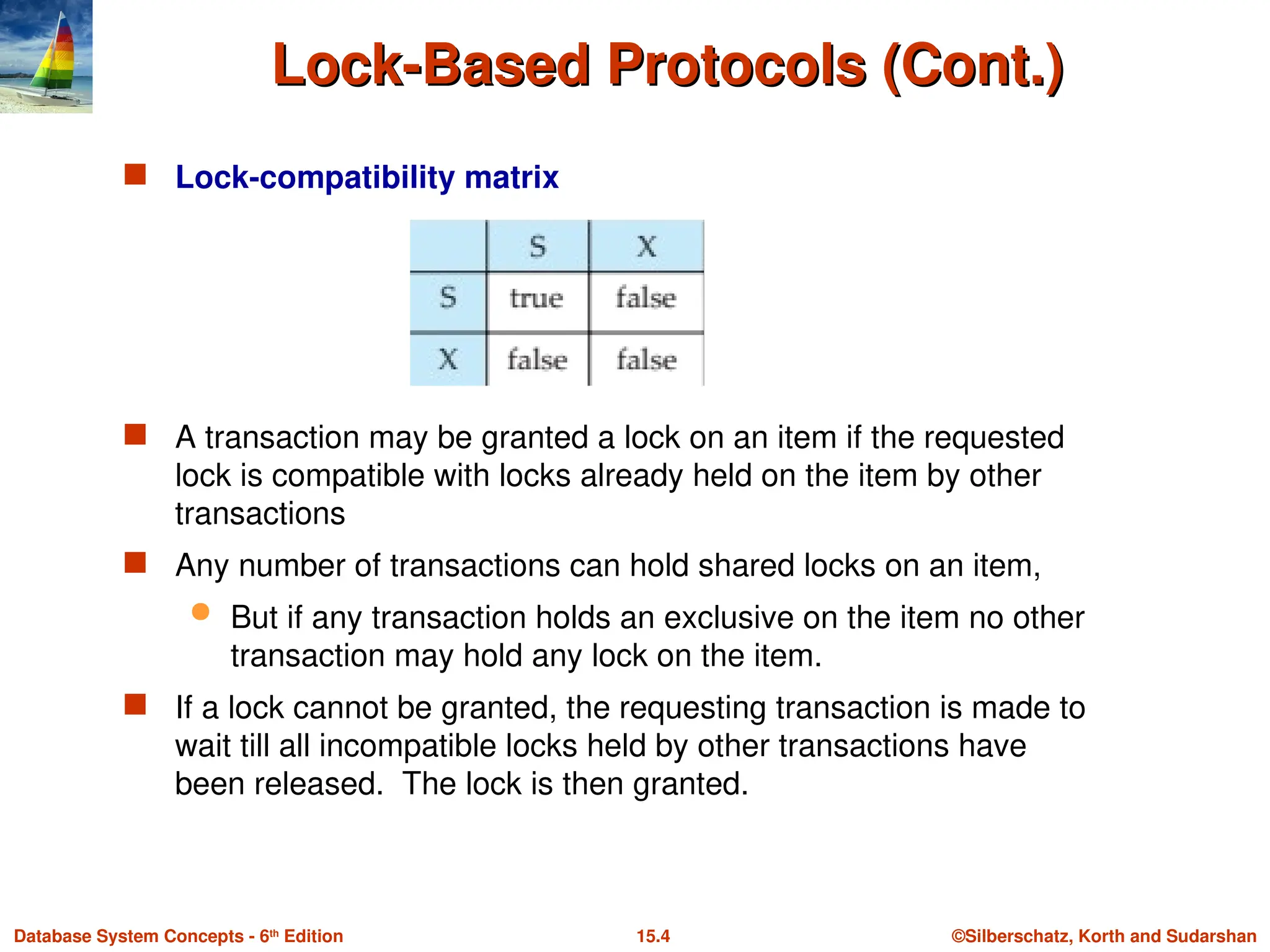 Lock-Based Protocols (Cont.)

Lock-compatibility matrix

| | S | X |
|---|---|---|
| S | true | false |
| X | false | false |

A transaction may be granted a lock on an item if the requested lock is compatible with locks already held on the item by other transactions

Any number of transactions can hold shared locks on an item,

But if any transaction holds an exclusive on the item no other transaction may hold any lock on the item.

If a lock cannot be granted, the requesting transaction is made to wait till all incompatible locks held by other transactions have been released. The lock is then granted.

Database System Concepts - 6$^{th}$ Edition 15.4 ©Silberschatz, Korth and Sudarshan